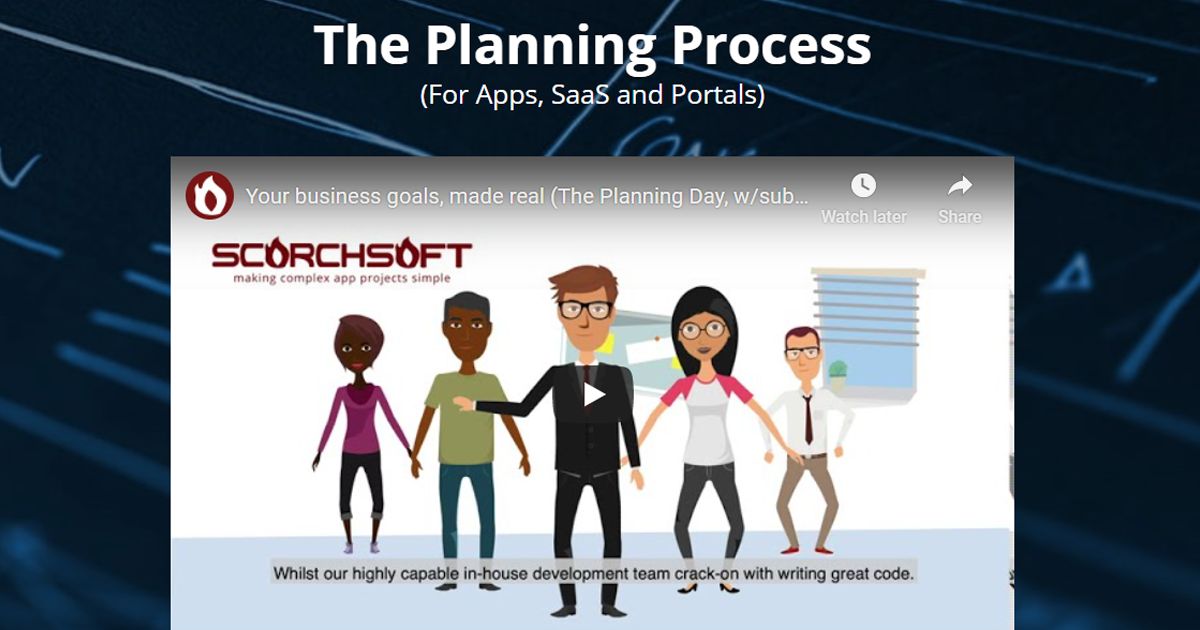 The Planning Process
(For Apps, SaaS and Portals)

Your business goals, made real (The Planning Day, w/sub...

Watch later

Share

SCORCHSOFT
making complex app projects simple

Whilst our highly capable in-house development team crack-on with writing great code.